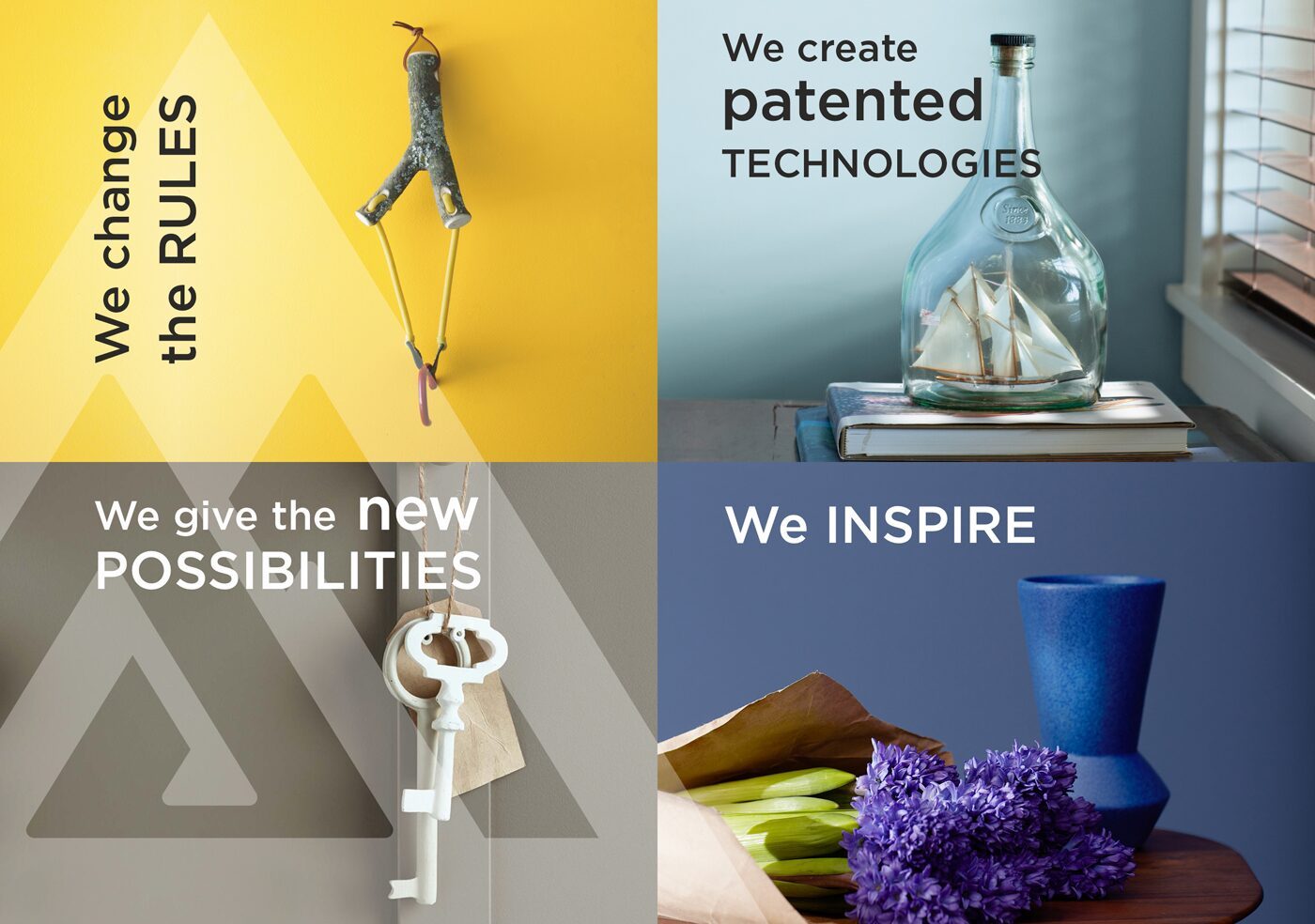 We change the RULES

We create patented TECHNOLOGIES

We give the new POSSIBILITIES

We INSPIRE